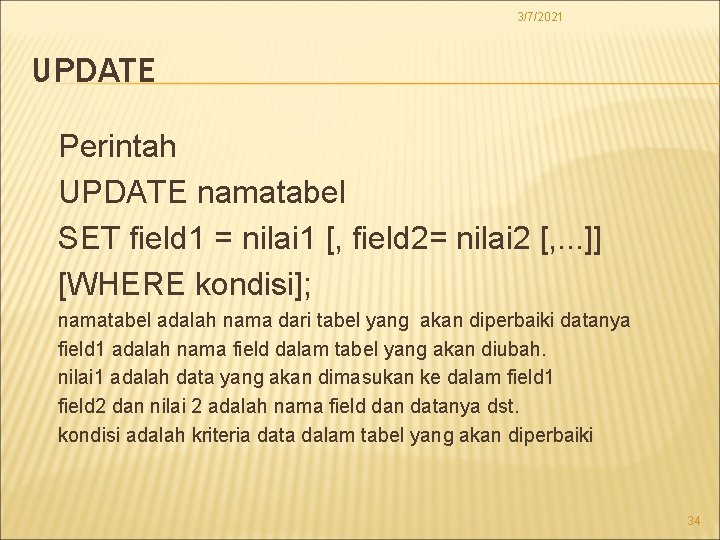 3/7/2021

UPDATE

Perintah
UPDATE namatabel
SET field1 = nilai1 [, field2= nilai2 [,...]]
[WHERE kondisi];
namatabel adalah nama dari tabel yang akan diperbaiki datanya
field1 adalah nama field dalam tabel yang akan diubah.
nilai1 adalah data yang akan dimasukan ke dalam field1
field2 dan nilai 2 adalah nama field dan datanya dst.
kondisi adalah kriteria data dalam tabel yang akan diperbaiki

34